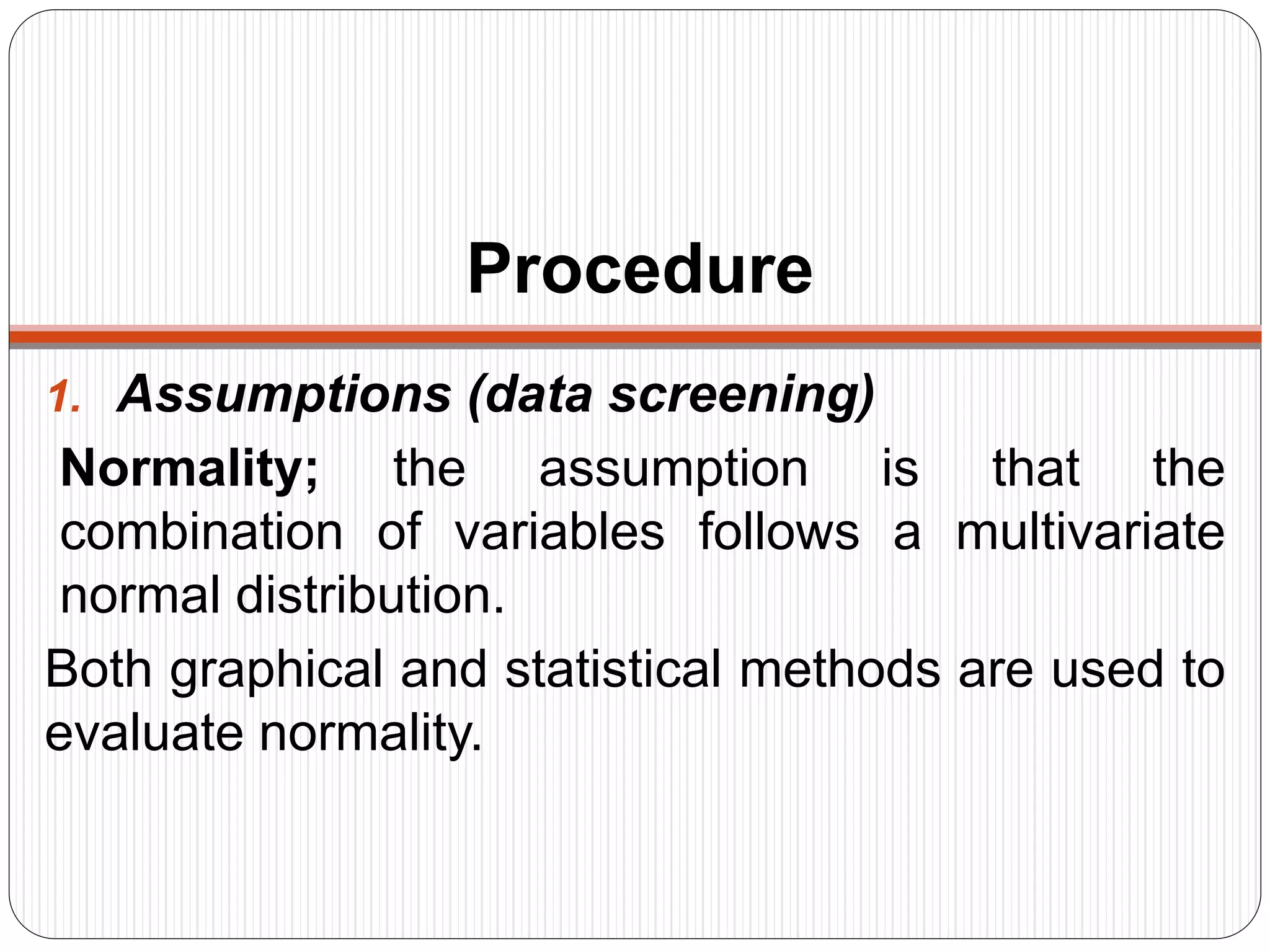 Procedure

1. Assumptions (data screening)

Normality; the assumption is that the combination of variables follows a multivariate normal distribution.

Both graphical and statistical methods are used to evaluate normality.